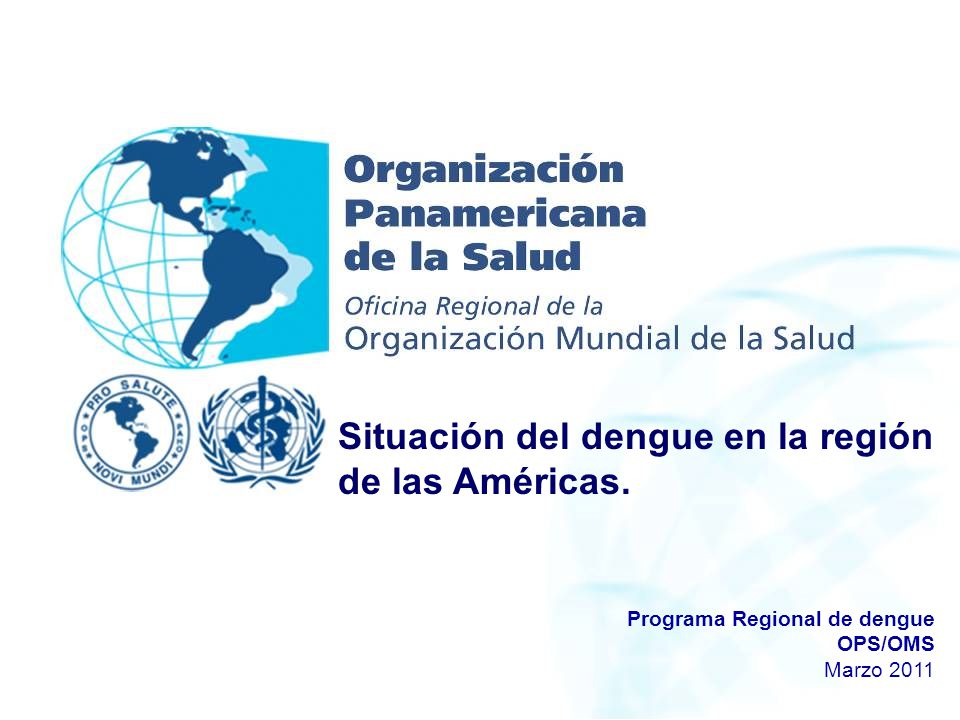 Organización Panamericana de la Salud

Oficina Regional de la Organización Mundial de la Salud

PRO SALUTE NOVI MUNDI

Situación del dengue en la región de las Américas.

Programa Regional de dengue
OPS/OMS
Marzo 2011